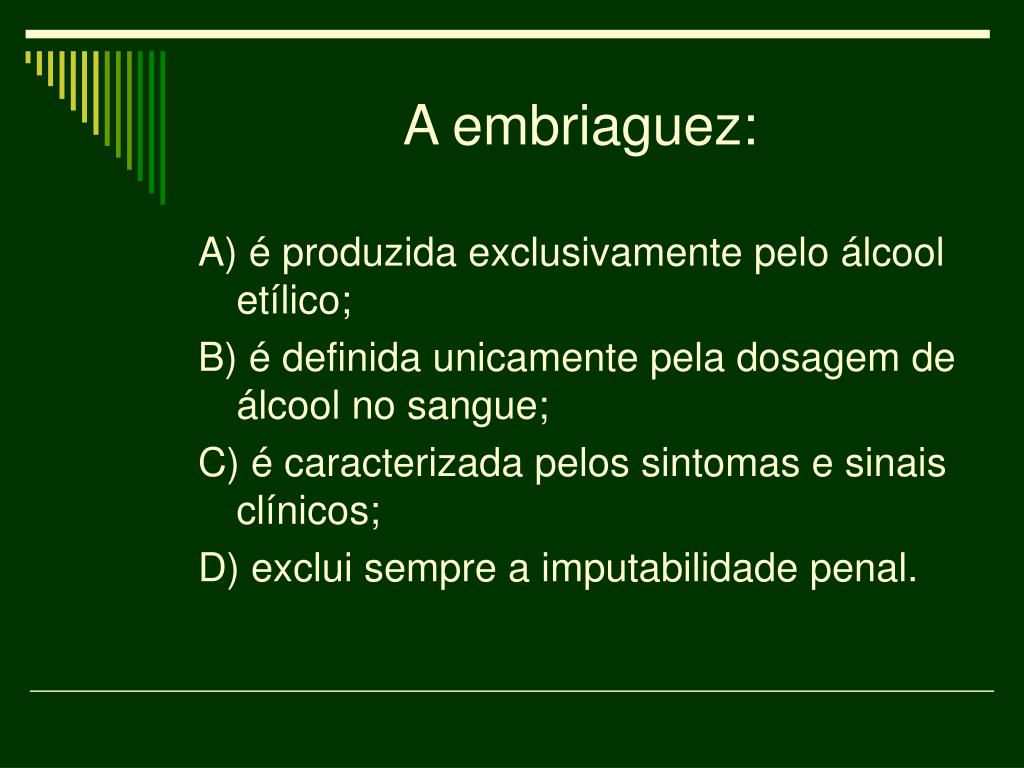 A embriaguez:

A) é produzida exclusivamente pelo álcool etílico;

B) é definida unicamente pela dosagem de álcool no sangue;

C) é caracterizada pelos sintomas e sinais clínicos;

D) exclui sempre a imputabilidade penal.